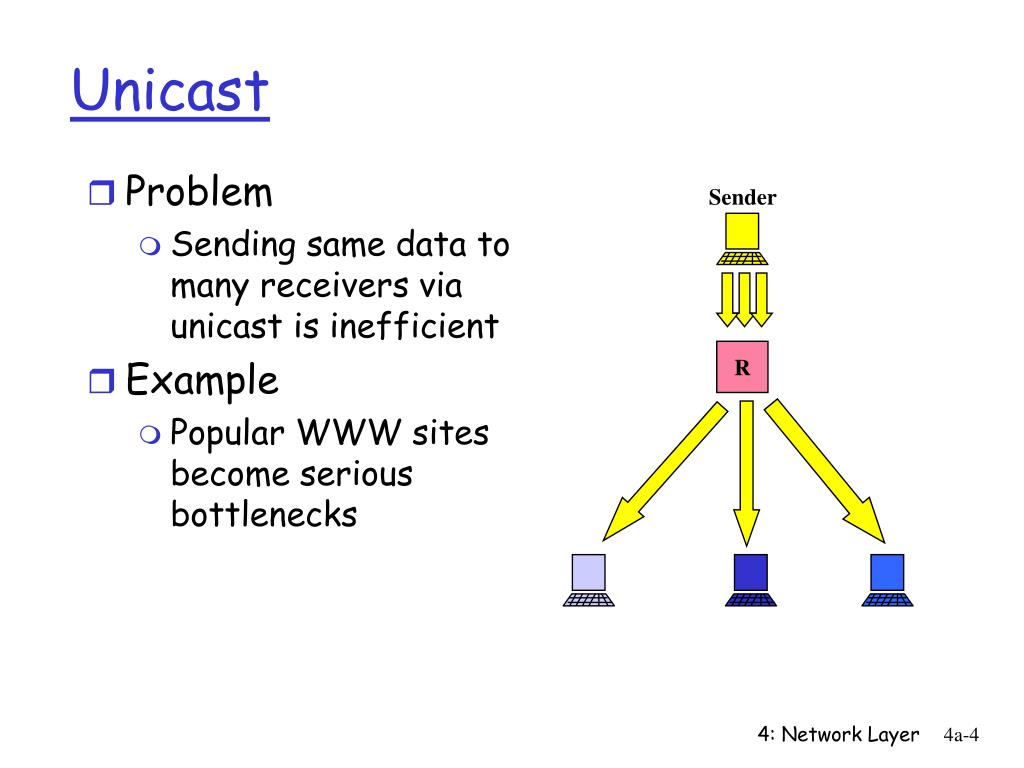 Unicast

Problem

Sending same data to many receivers via unicast is inefficient

Example

Popular WWW sites become serious bottlenecks

Sender

R

4: Network Layer 4a-4